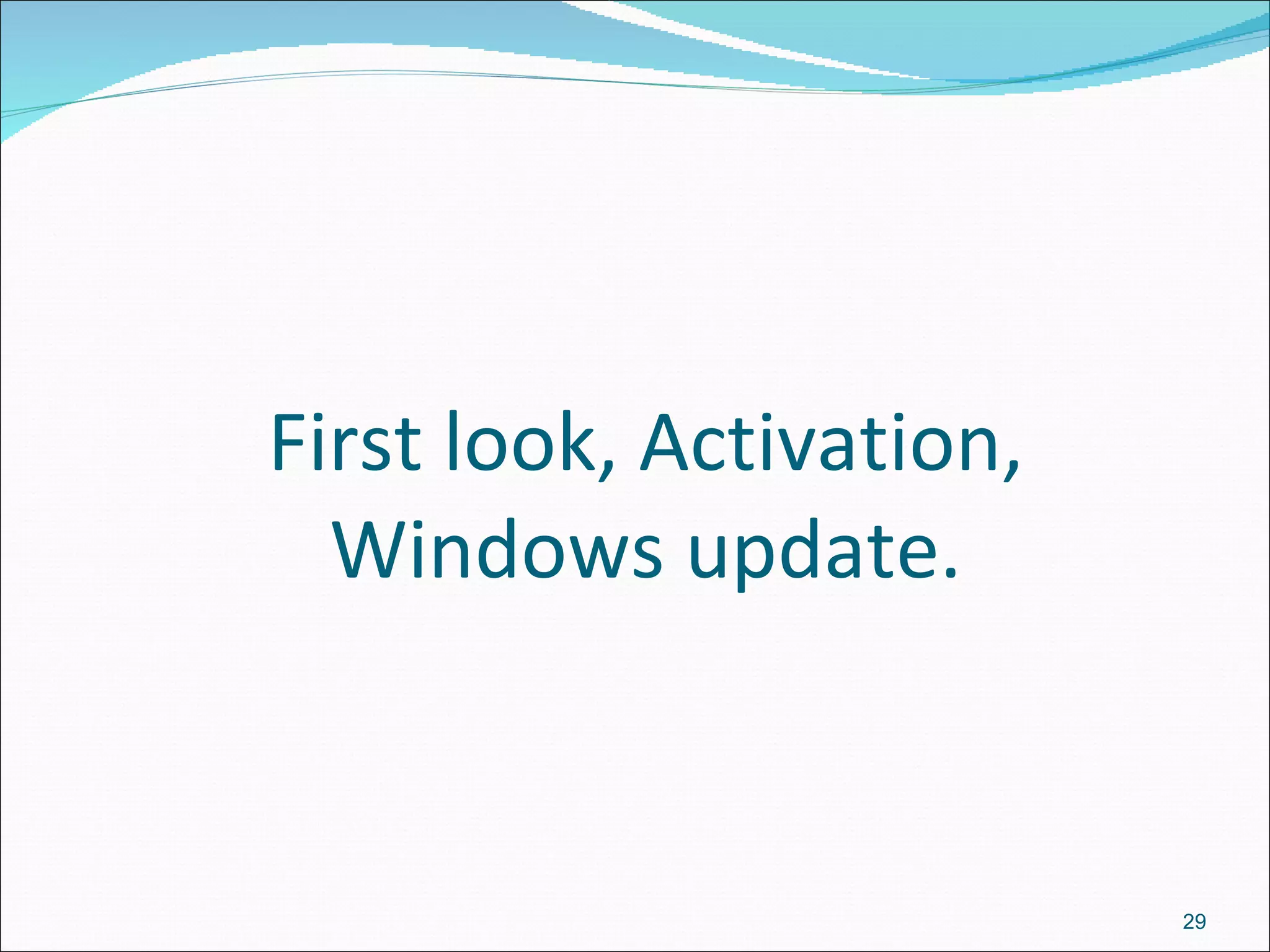 First look, Activation, Windows update.

29